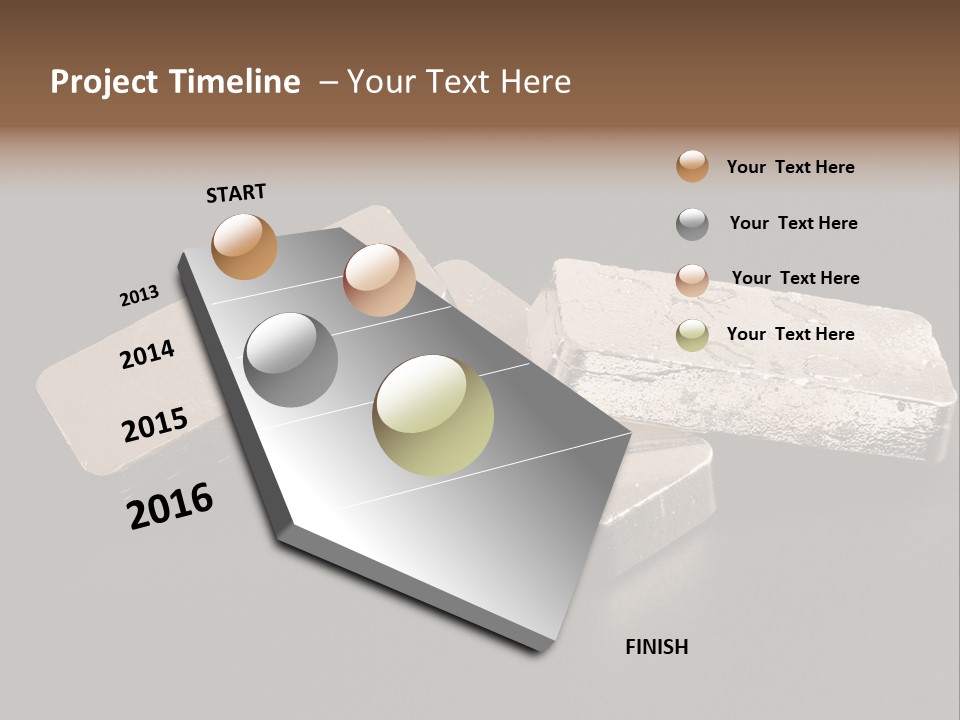 Project Timeline – Your Text Here

START

2013

2014

2015

2016

FINISH

Your Text Here

Your Text Here

Your Text Here

Your Text Here